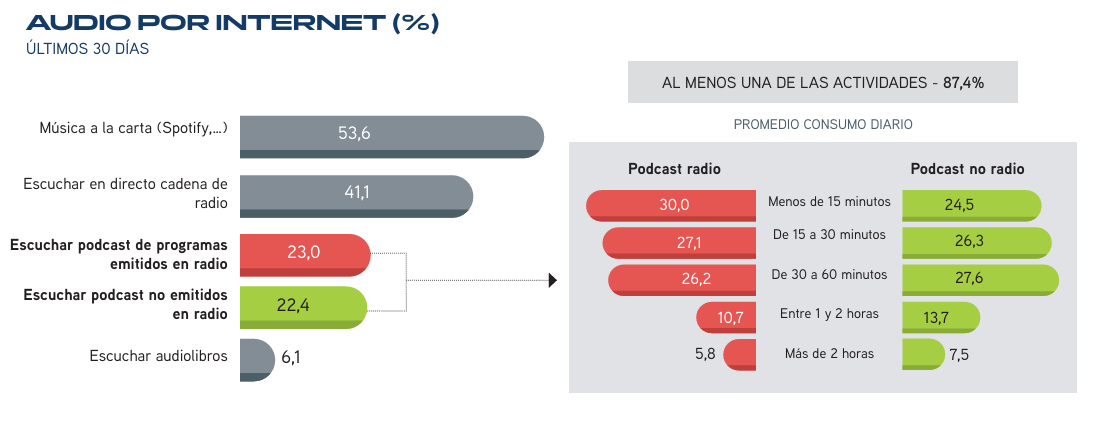 AUDIO POR INTERNET (%)
ÚLTIMOS 30 DÍAS

Música a la carta (Spotify,...) 53,6
Escuchar en directo cadena de radio 41,1
Escuchar podcast de programas emitidos en radio 23,0
Escuchar podcast no emitidos en radio 22,4
Escuchar audiolibros 6,1

AL MENOS UNA DE LAS ACTIVIDADES - 87,4%

PROMEDIO CONSUMO DIARIO

| Podcast radio | | Podcast no radio |
|---|---|---|
| 30,0 | Menos de 15 minutos | 24,5 |
| 27,1 | De 15 a 30 minutos | 26,3 |
| 26,2 | De 30 a 60 minutos | 27,6 |
| 10,7 | Entre 1 y 2 horas | 13,7 |
| 5,8 | Más de 2 horas | 7,5 |